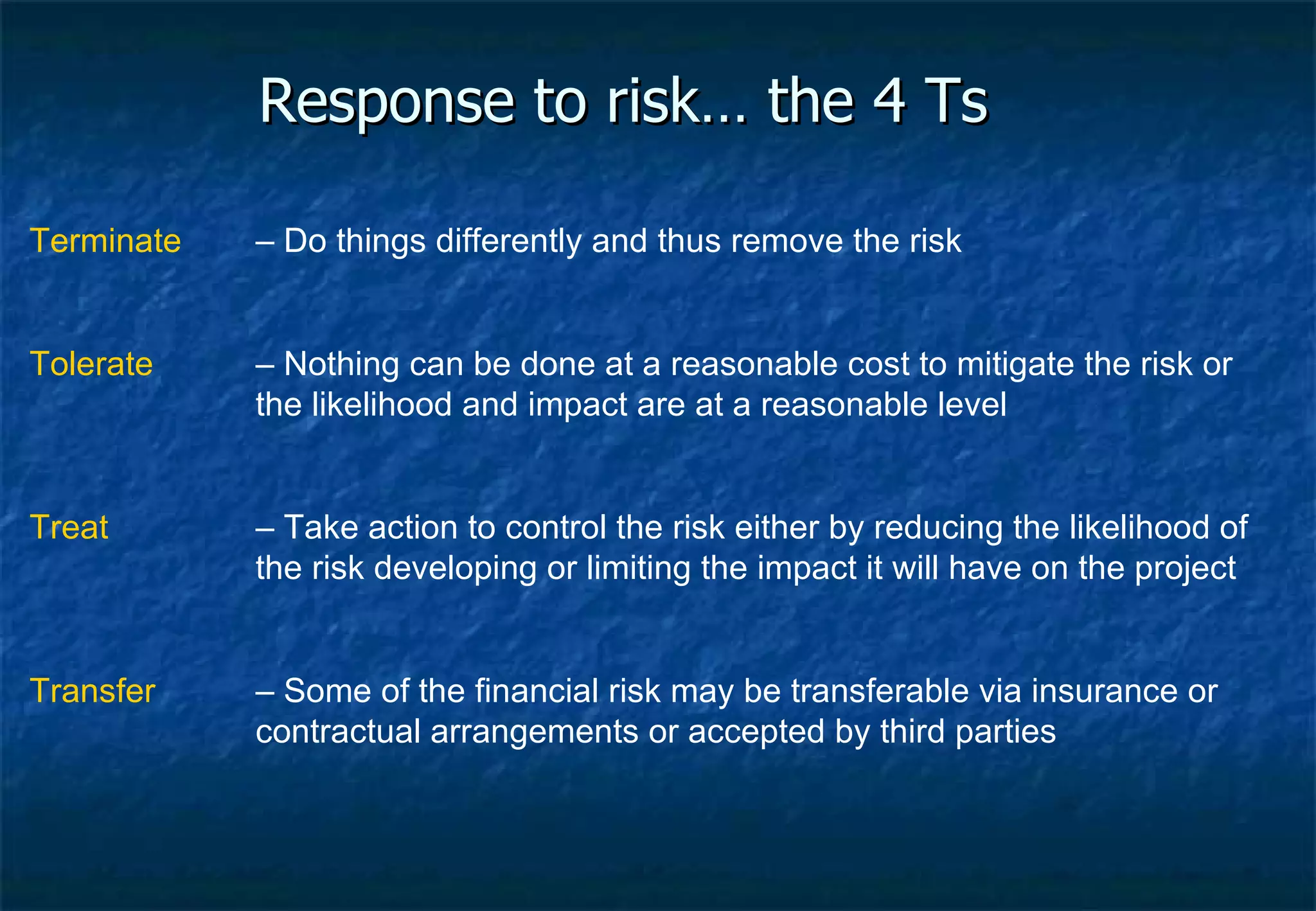 Response to risk… the 4 Ts

Terminate – Do things differently and thus remove the risk

Tolerate – Nothing can be done at a reasonable cost to mitigate the risk or the likelihood and impact are at a reasonable level

Treat – Take action to control the risk either by reducing the likelihood of the risk developing or limiting the impact it will have on the project

Transfer – Some of the financial risk may be transferable via insurance or contractual arrangements or accepted by third parties